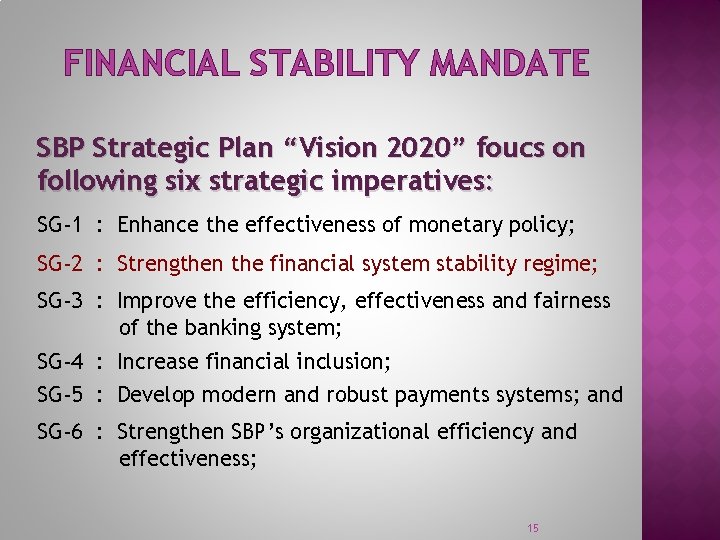 FINANCIAL STABILITY MANDATE

SBP Strategic Plan “Vision 2020” foucs on following six strategic imperatives:

SG-1 : Enhance the effectiveness of monetary policy;

SG-2 : Strengthen the financial system stability regime;

SG-3 : Improve the efficiency, effectiveness and fairness of the banking system;

SG-4 : Increase financial inclusion;

SG-5 : Develop modern and robust payments systems; and

SG-6 : Strengthen SBP’s organizational efficiency and effectiveness;

15